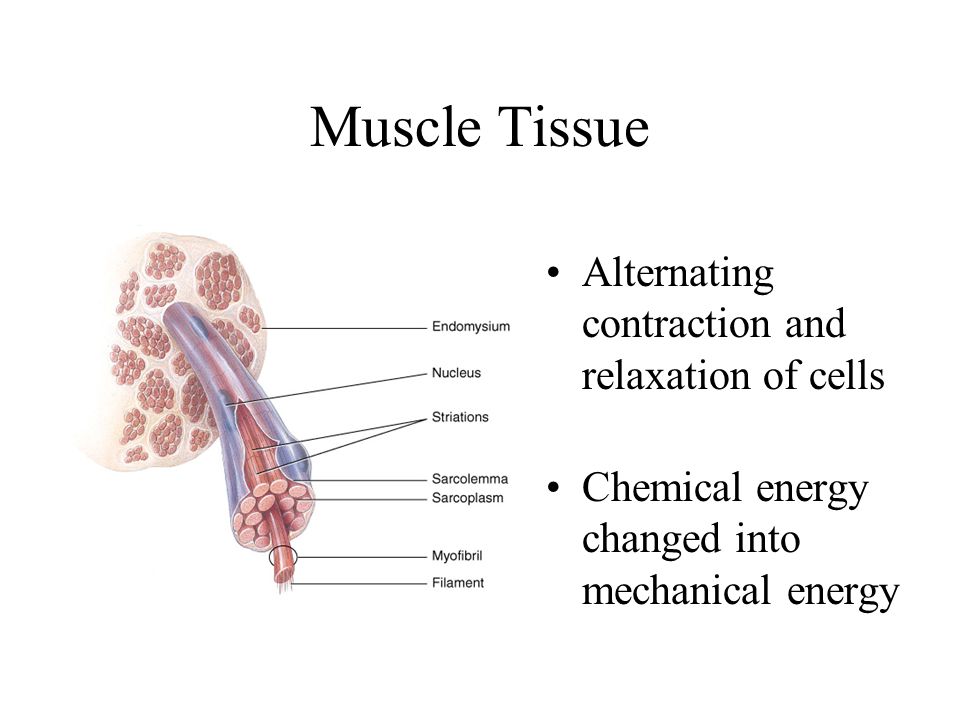 Muscle Tissue

Endomysium
Nucleus
Striations
Sarcolemma
Sarcoplasm
Myofibril
Filament

• Alternating contraction and relaxation of cells

• Chemical energy changed into mechanical energy